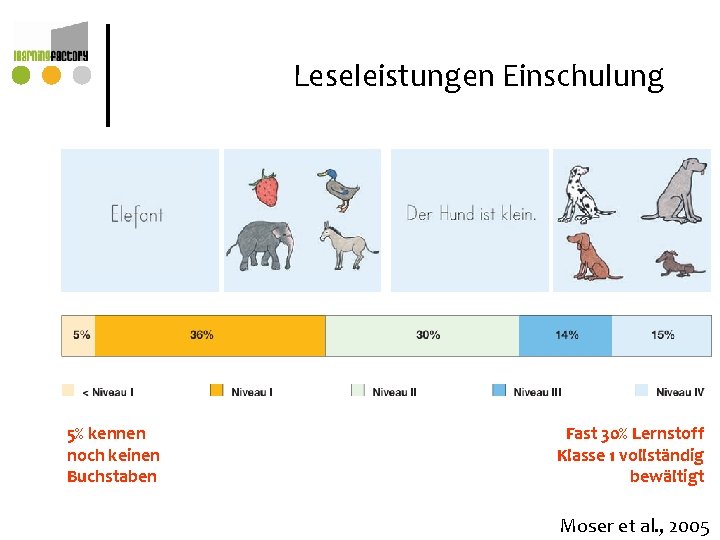 learningfactory

Leseleistungen Einschulung

Elefant

Der Hund ist klein.

5%

36%

30%

14%

15%

< Niveau I

Niveau I

Niveau II

Niveau III

Niveau IV

5% kennen noch keinen Buchstaben

Fast 30% Lernstoff Klasse 1 vollständig bewältigt

Moser et al., 2005